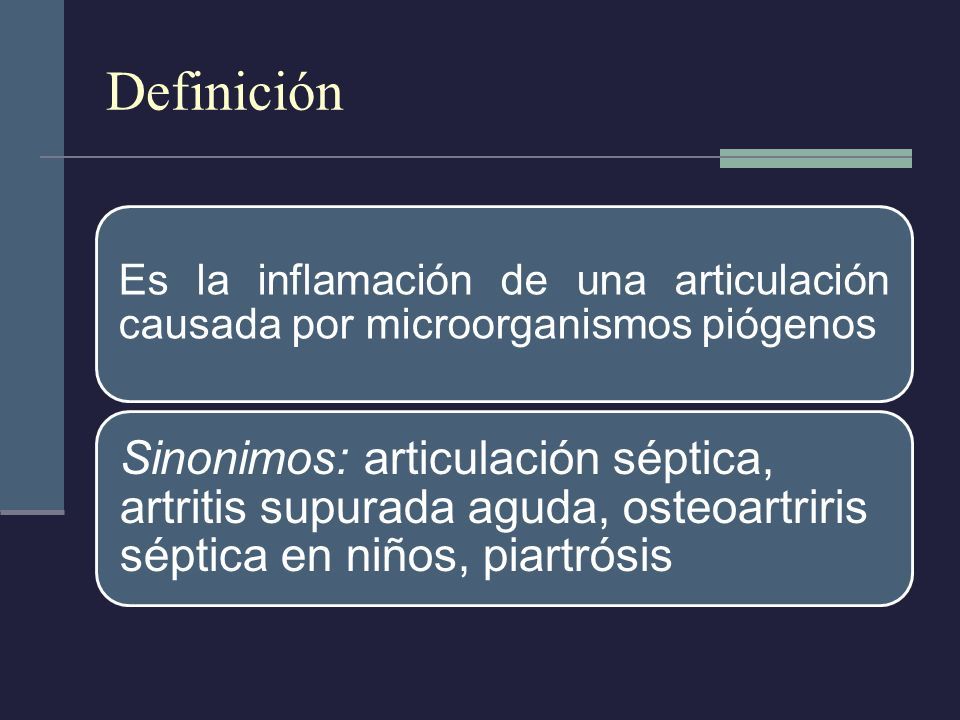 Definición

Es la inflamación de una articulación causada por microorganismos piógenos

Sinonimos: articulación séptica, artritis supurada aguda, osteoartriris séptica en niños, piartrósis